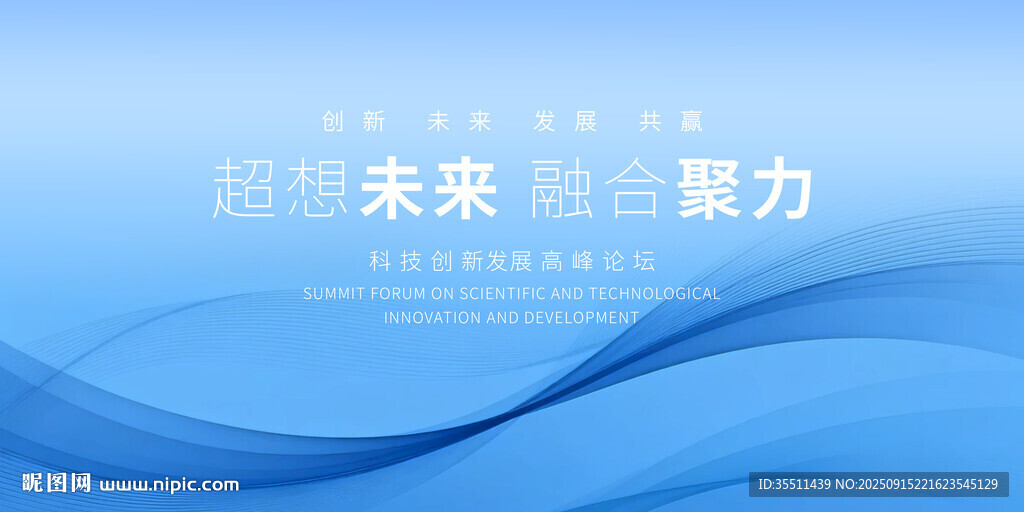 创新 未来 发展 共赢

超想未来 融合聚力

科技创新发展高峰论坛

SUMMIT FORUM ON SCIENTIFIC AND TECHNOLOGICAL INNOVATION AND DEVELOPMENT

昵图网 www.nipic.com

ID:35511439 NO:20250915221623545129